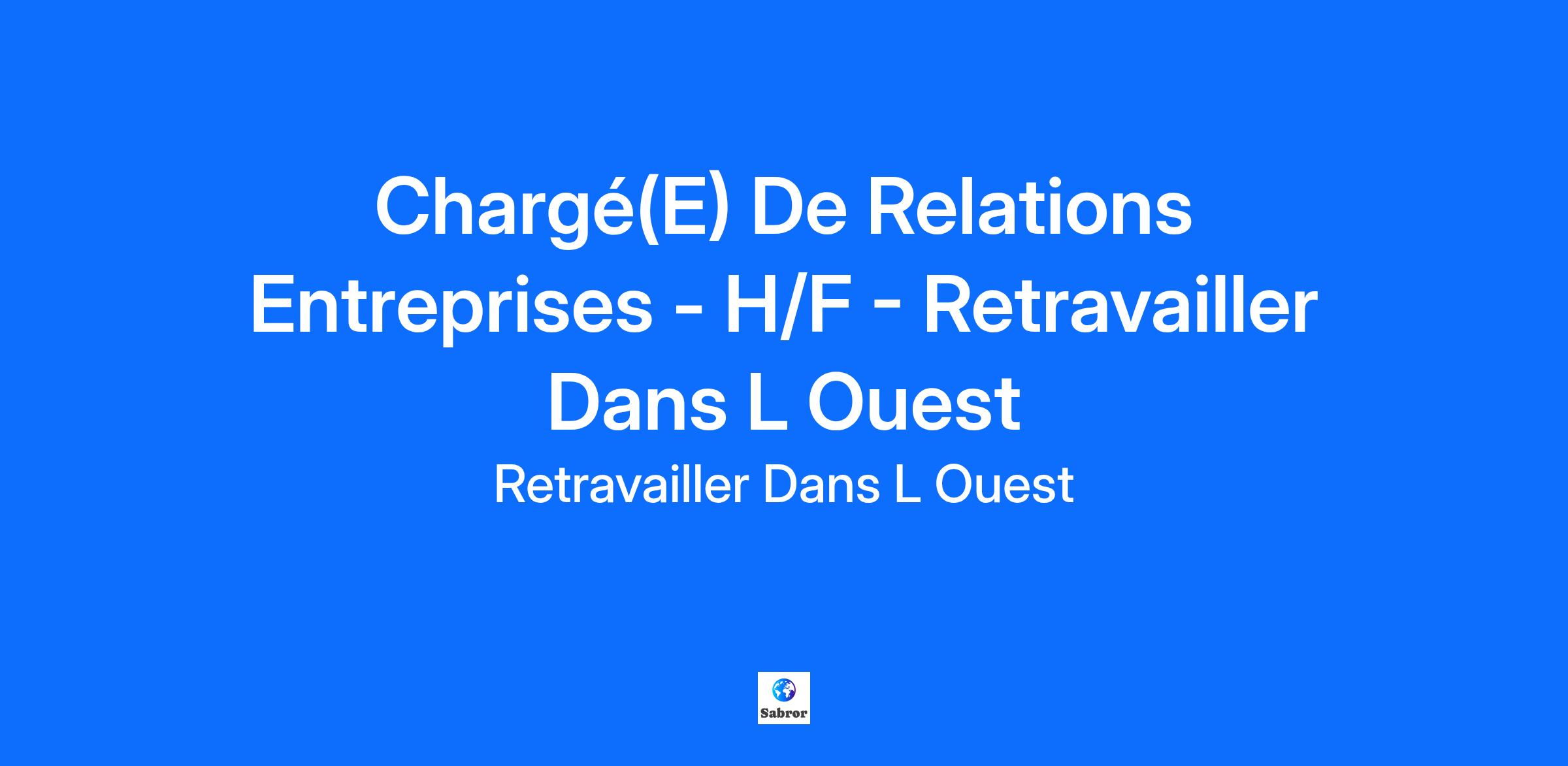 Chargé(E) De Relations Entreprises - H/F - Retravailler Dans L Ouest

Retravailler Dans L Ouest

Sabror